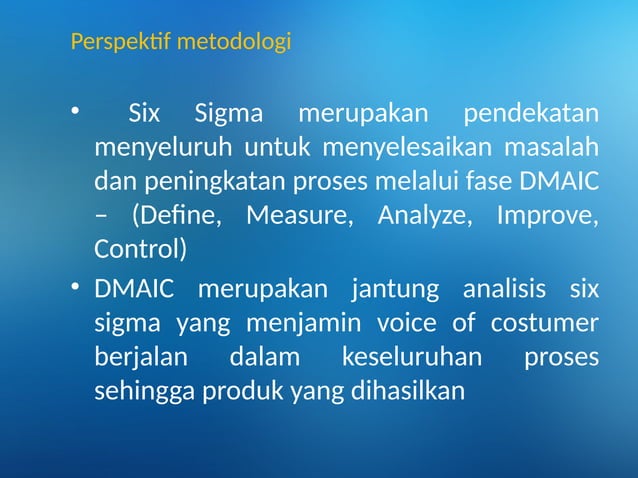 Perspektif metodologi

• Six Sigma merupakan pendekatan menyeluruh untuk menyelesaikan masalah dan peningkatan proses melalui fase DMAIC – (Define, Measure, Analyze, Improve, Control)
• DMAIC merupakan jantung analisis six sigma yang menjamin voice of costumer berjalan dalam keseluruhan proses sehingga produk yang dihasilkan